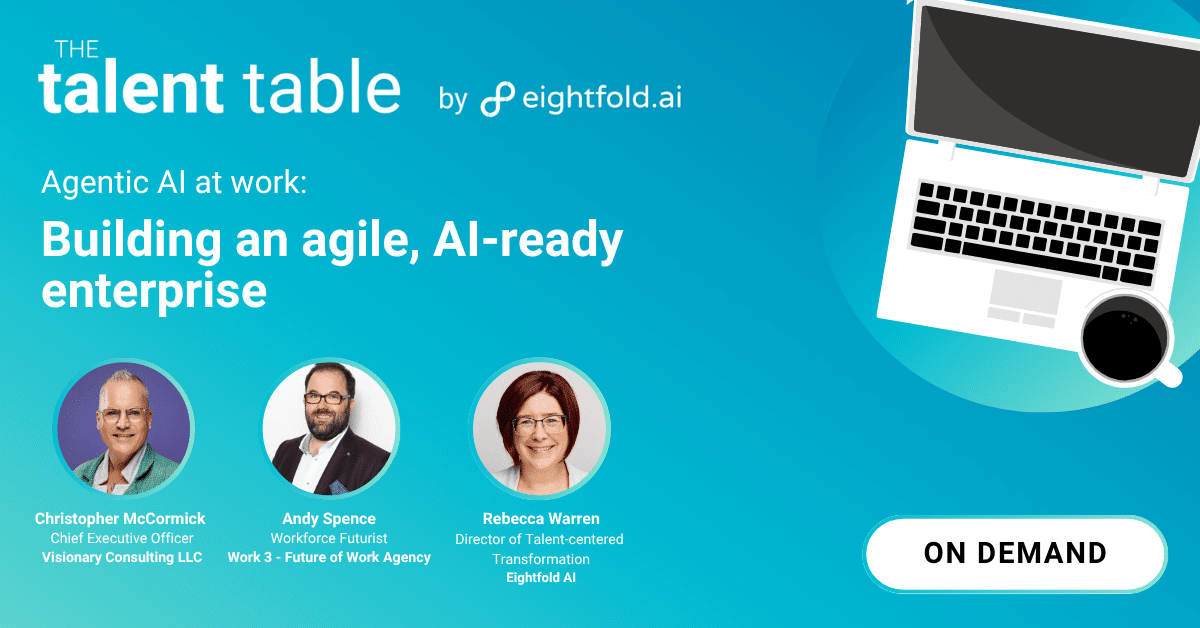 THE
talent table by eightfold.ai

Agentic AI at work:

Building an agile, AI-ready enterprise

Christopher McCormick
Chief Executive Officer
Visionary Consulting LLC

Andy Spence
Workforce Futurist
Work 3 - Future of Work Agency

Rebecca Warren
Director of Talent-centered Transformation
Eightfold AI

ON DEMAND